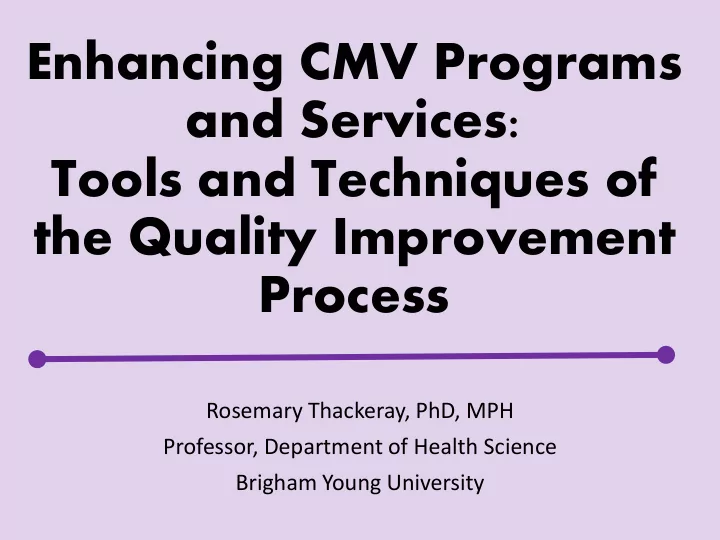 Enhancing CMV Programs and Services: Tools and Techniques of the Quality Improvement Process

Rosemary Thackeray, PhD, MPH
Professor, Department of Health Science
Brigham Young University